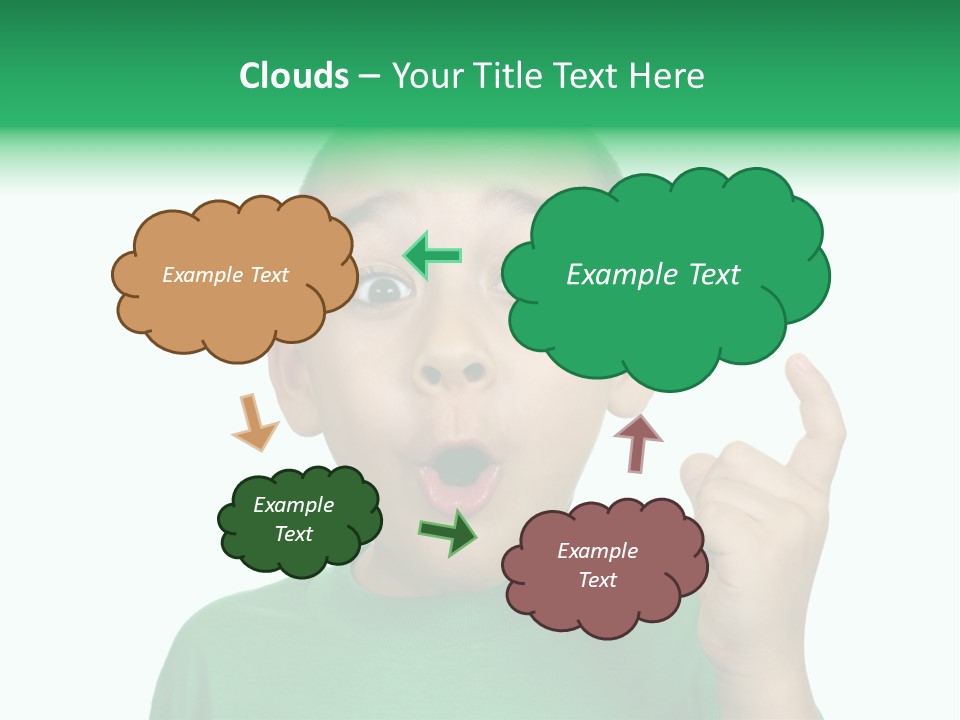 Clouds – Your Title Text Here

Example Text

Example Text

Example Text

Example Text